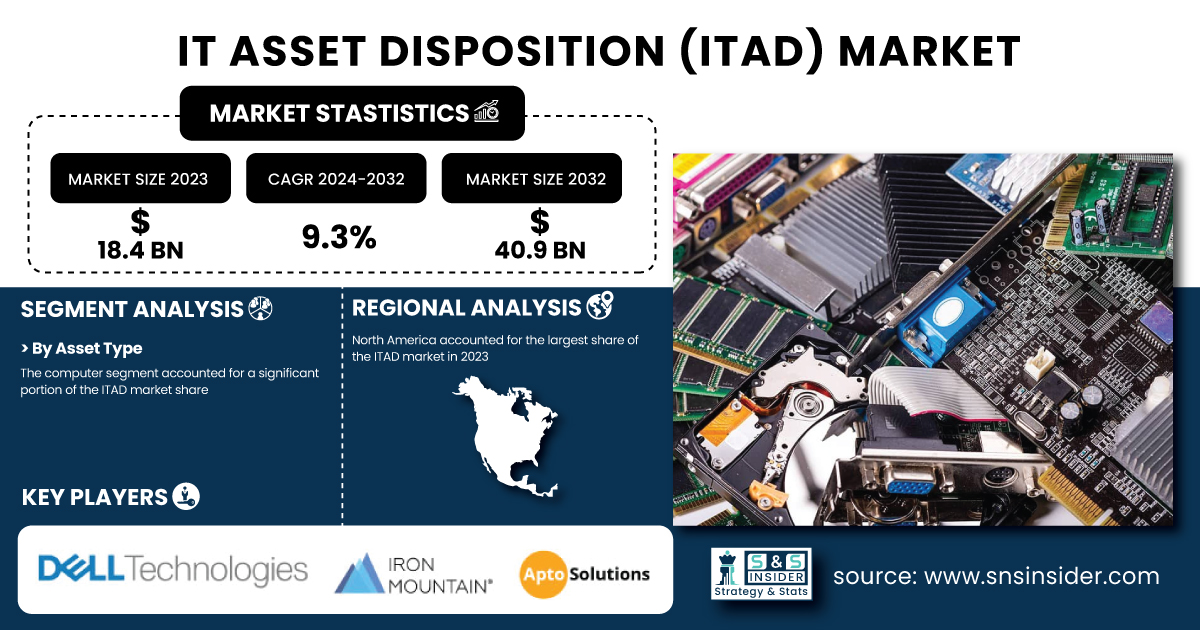 IT ASSET DISPOSITION (ITAD) MARKET

MARKET STASTISTICS

MARKET SIZE 2023
$ 18.4 BN

CAGR 2024-2032
9.3%

MARKET SIZE 2032
$ 40.9 BN

SEGMENT ANALYSIS

> By Asset Type

The computer segment accounted for a significant portion of the ITAD market share

REGIONAL ANALYSIS

North America accounted for the largest share of the ITAD market in 2023

KEY PLAYERS

DELL Technologies

IRON MOUNTAIN®

Apto Solutions

S&S INSIDER
Strategy & Stats

source: www.snsinsider.com